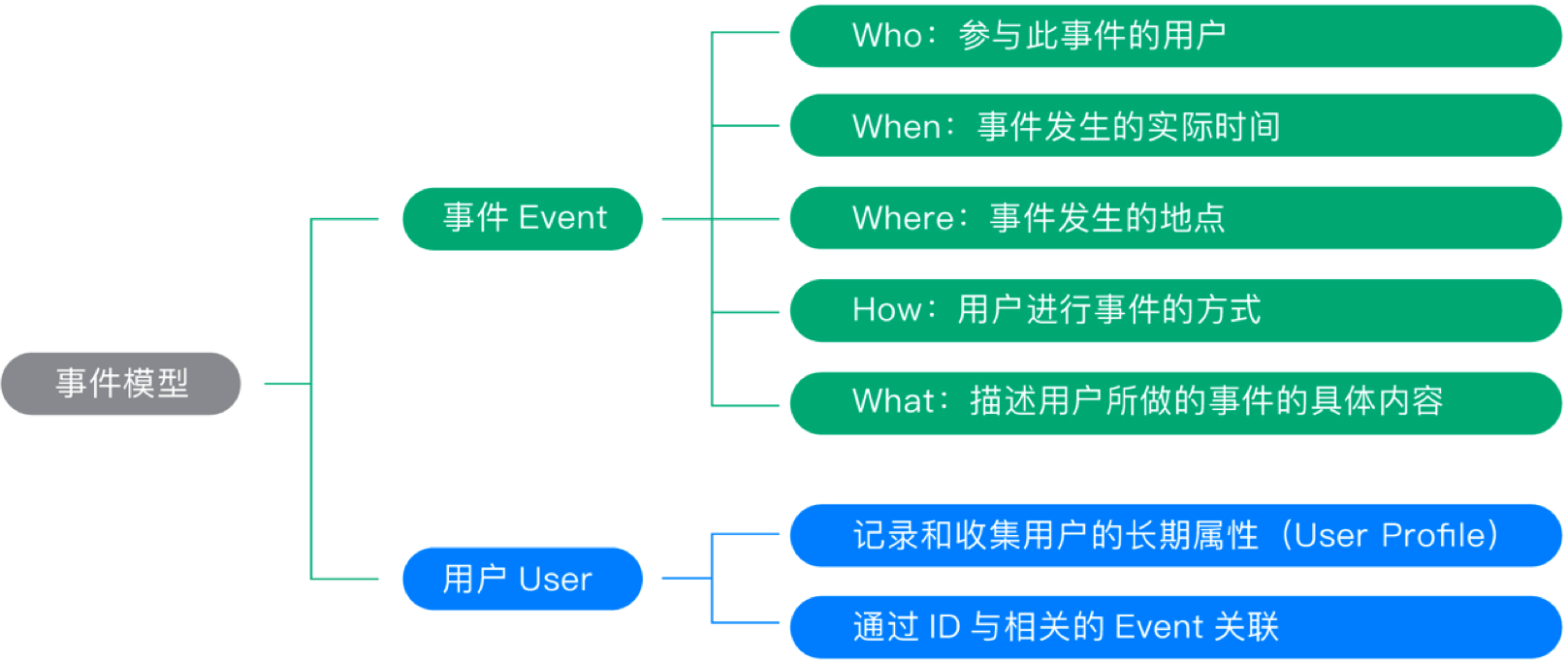 事件模型

事件 Event

Who：参与此事件的用户

When：事件发生的实际时间

Where：事件发生的地点

How：用户进行事件的方式

What：描述用户所做的事件的具体内容

用户 User

记录和收集用户的长期属性（User Profile）

通过 ID 与相关的 Event 关联